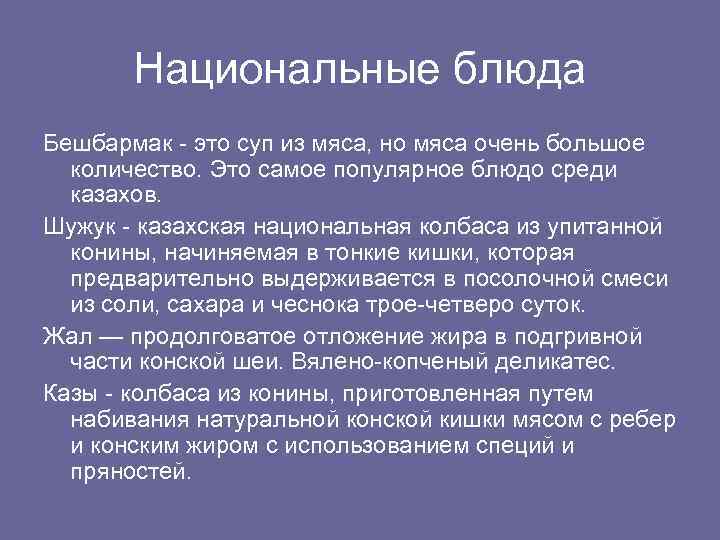 Национальные блюда

Бешбармак - это суп из мяса, но мяса очень большое количество. Это самое популярное блюдо среди казахов.

Шужук - казахская национальная колбаса из упитанной конины, начиняемая в тонкие кишки, которая предварительно выдерживается в посолочной смеси из соли, сахара и чеснока трое-четверо суток.

Жал — продолговатое отложение жира в подгривной части конской шеи. Вялено-копченый деликатес.

Казы - колбаса из конины, приготовленная путем набивания натуральной конской кишки мясом с ребер и конским жиром с использованием специй и пряностей.